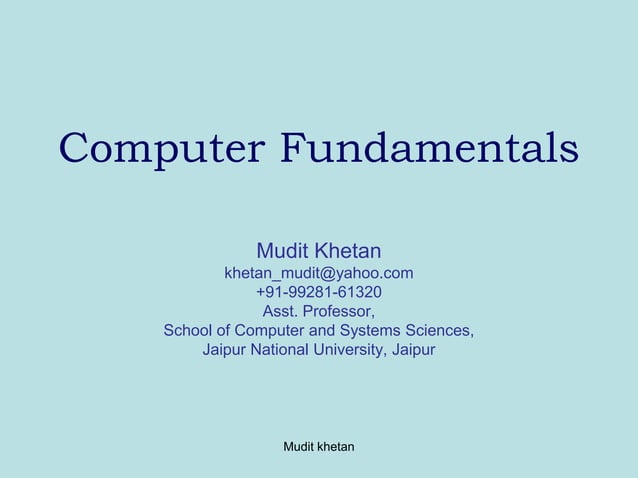 Computer Fundamentals

Mudit Khetan
khetan_mudit@yahoo.com
+91-99281-61320
Asst. Professor,
School of Computer and Systems Sciences,
Jaipur National University, Jaipur

Mudit khetan